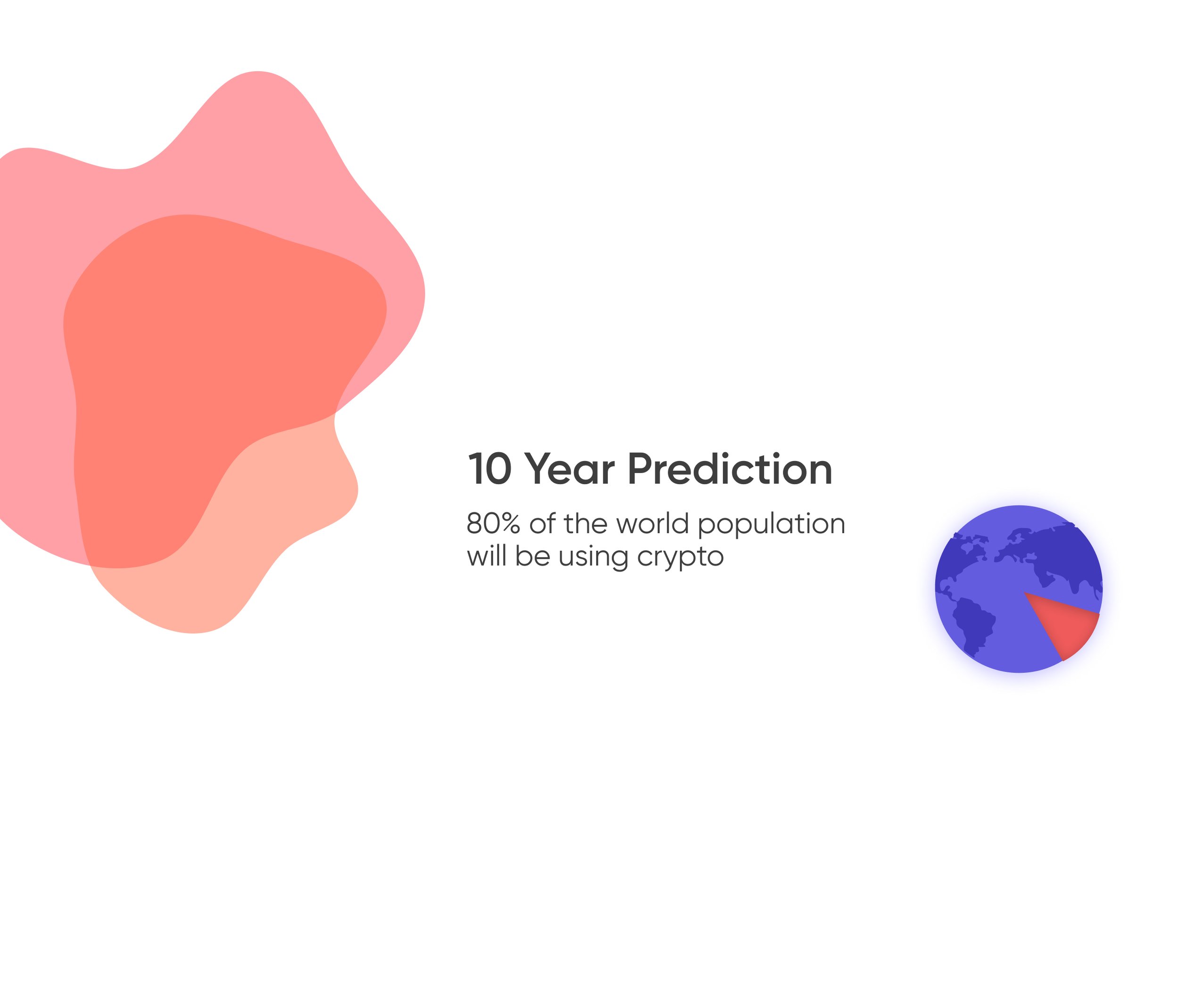 10 Year Prediction

80% of the world population will be using crypto